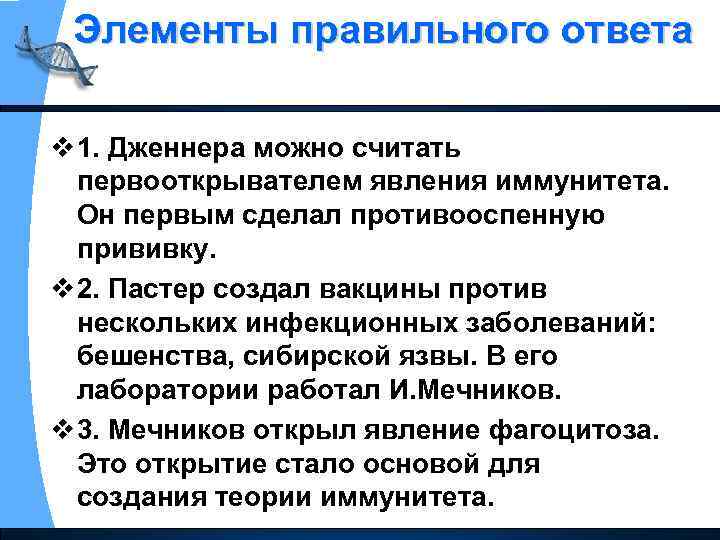 Элементы правильного ответа

❖ 1. Дженнера можно считать первооткрывателем явления иммунитета. Он первым сделал противооспенную прививку.

❖ 2. Пастер создал вакцины против нескольких инфекционных заболеваний: бешенства, сибирской язвы. В его лаборатории работал И.Мечников.

❖ 3. Мечников открыл явление фагоцитоза. Это открытие стало основой для создания теории иммунитета.